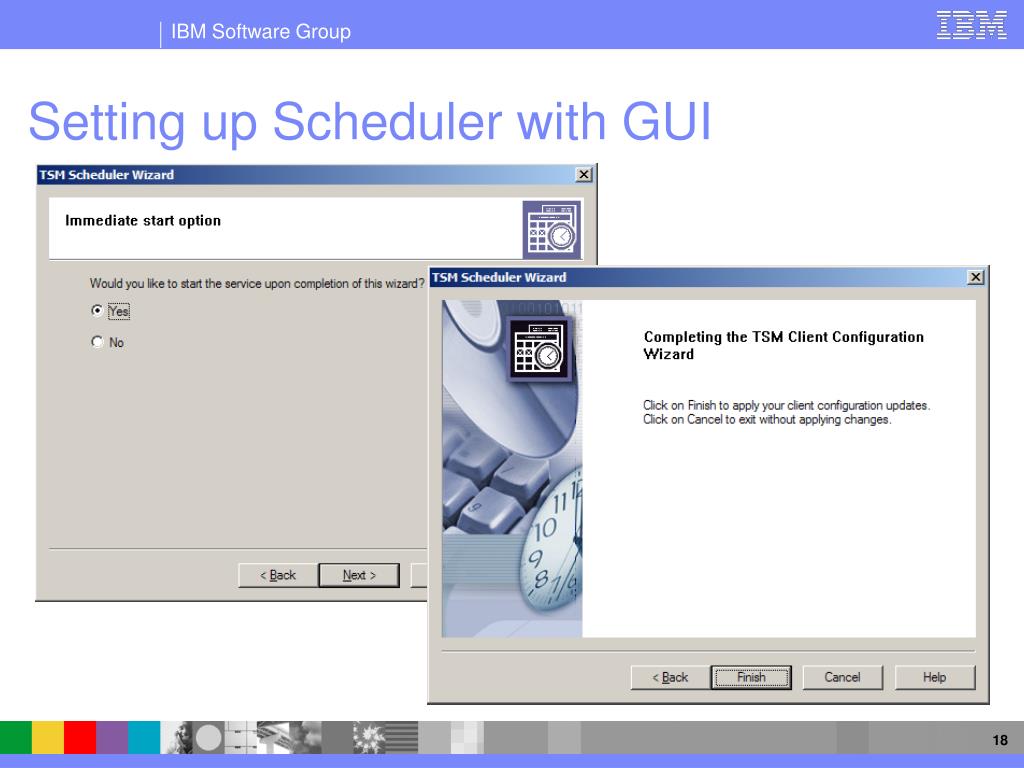 IBM Software Group

IBM

Setting up Scheduler with GUI

TSM Scheduler Wizard

Immediate start option

Would you like to start the service upon completion of this wizard?

Yes

No

< Back

Next >

TSM Scheduler Wizard

Completing the TSM Client Configuration Wizard

Click on Finish to apply your client configuration updates.
Click on Cancel to exit without applying changes.

< Back

Finish

Cancel

Help

18